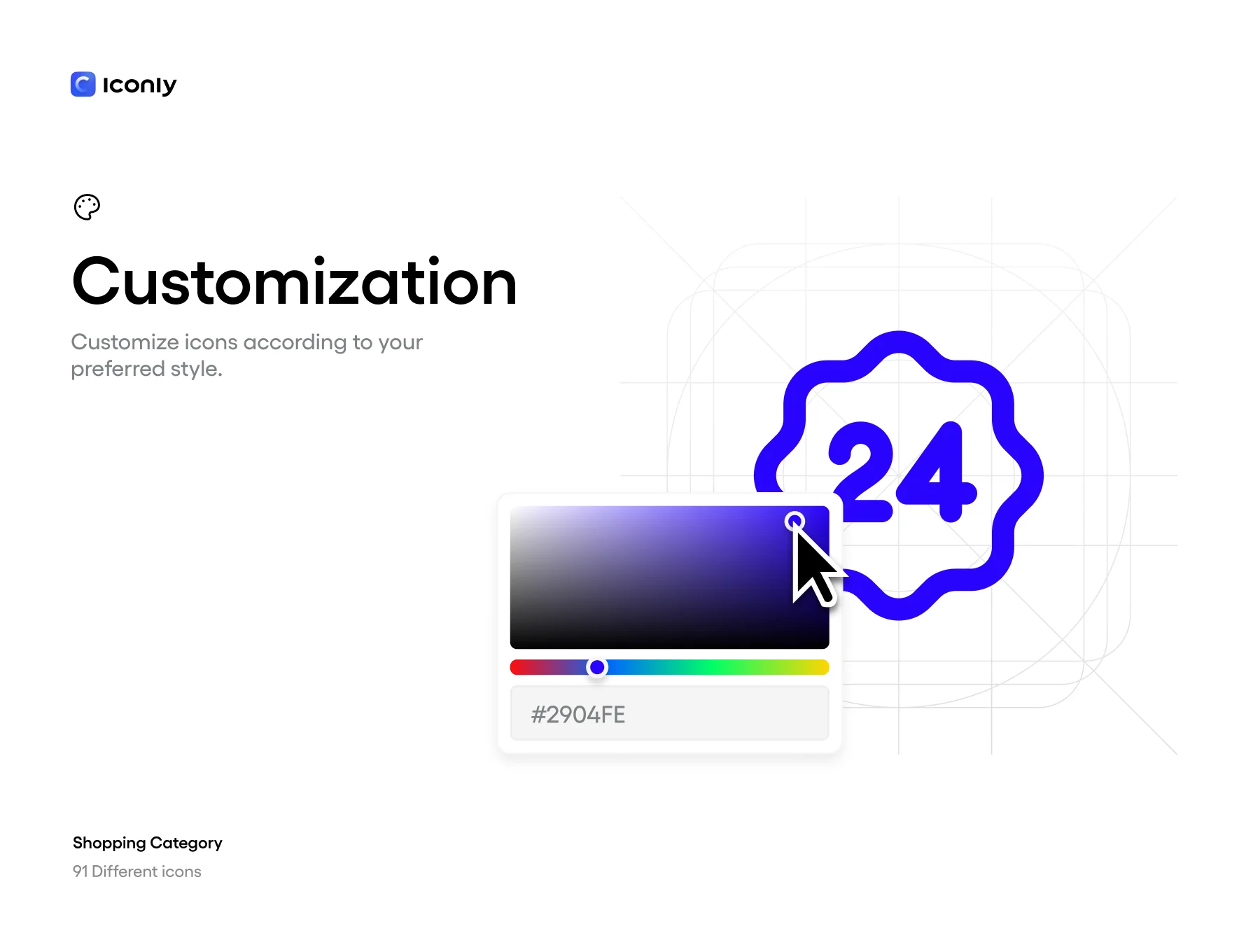 Iconly

Customization

Customize icons according to your preferred style.

24

#2904FE

Shopping Category

91 Different icons